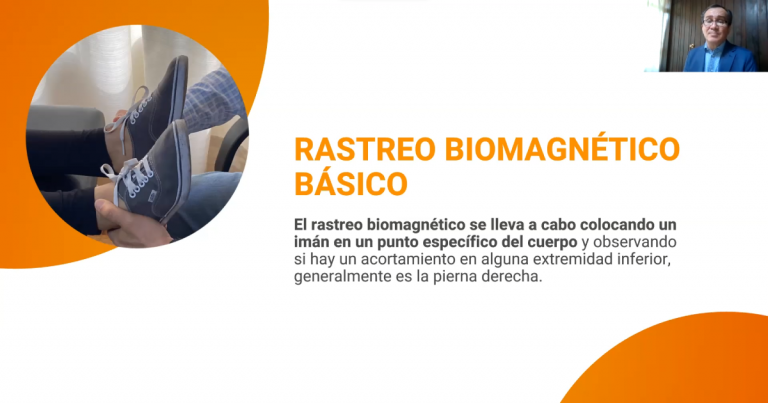 RASTREO BIOMAGNÉTICO BÁSICO

El rastreo biomagnético se lleva a cabo colocando un imán en un punto específico del cuerpo y observando si hay un acortamiento en alguna extremidad inferior, generalmente es la pierna derecha.